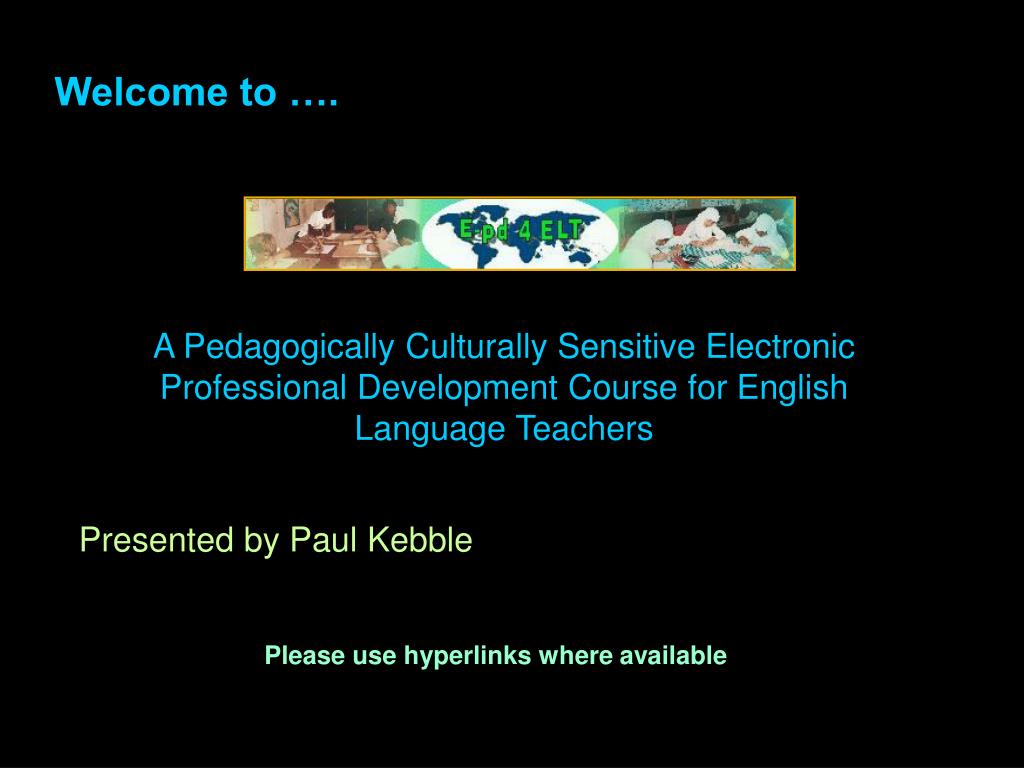 Welcome to ….

E-pd 4 ELT

A Pedagogically Culturally Sensitive Electronic Professional Development Course for English Language Teachers

Presented by Paul Kebble

Please use hyperlinks where available